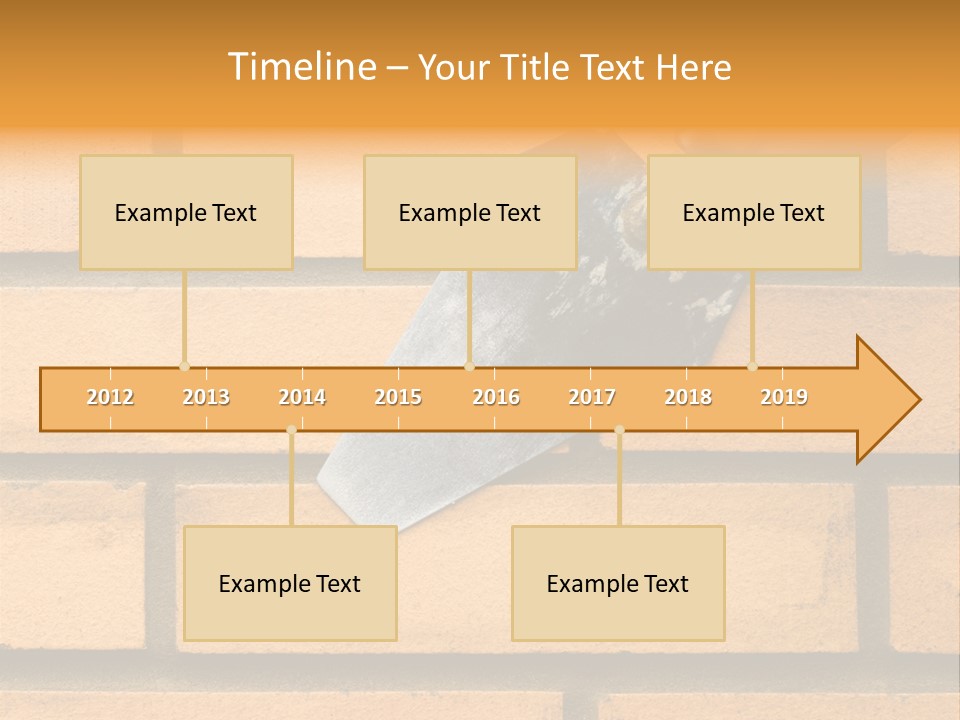 Timeline – Your Title Text Here

Example Text

Example Text

Example Text

2012 2013 2014 2015 2016 2017 2018 2019

Example Text

Example Text